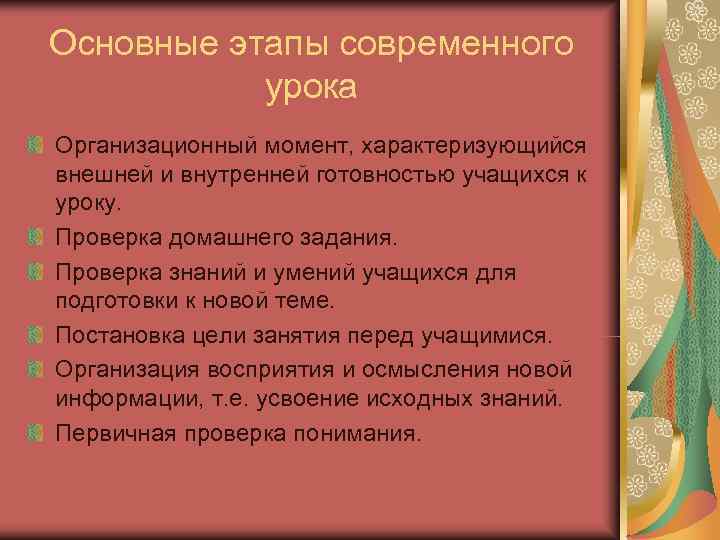 Основные этапы современного урока

Организационный момент, характеризующийся внешней и внутренней готовностью учащихся к уроку.

Проверка домашнего задания.

Проверка знаний и умений учащихся для подготовки к новой теме.

Постановка цели занятия перед учащимися.

Организация восприятия и осмысления новой информации, т.е. усвоение исходных знаний.

Первичная проверка понимания.